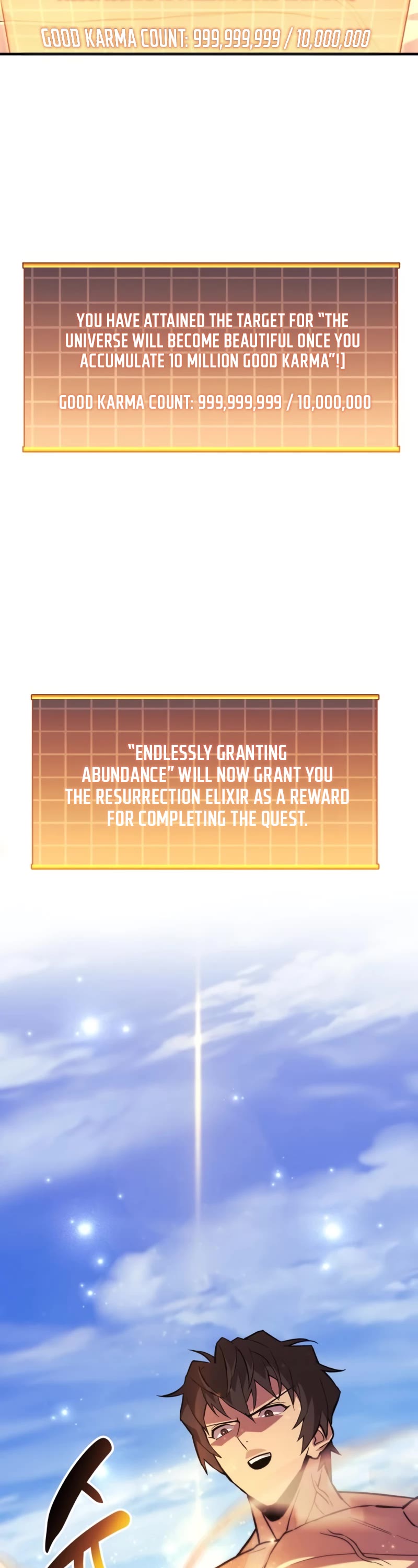 GOOD KARMA COUNT: 999,999,999 / 10,000,000

YOU HAVE ATTAINED THE TARGET FOR "THE UNIVERSE WILL BECOME BEAUTIFUL ONCE YOU ACCUMULATE 10 MILLION GOOD KARMA"!]

GOOD KARMA COUNT: 999,999,999 / 10,000,000

"ENDLESSLY GRANTING ABUNDANCE" WILL NOW GRANT YOU THE RESURRECTION ELIXIR AS A REWARD FOR COMPLETING THE QUEST.